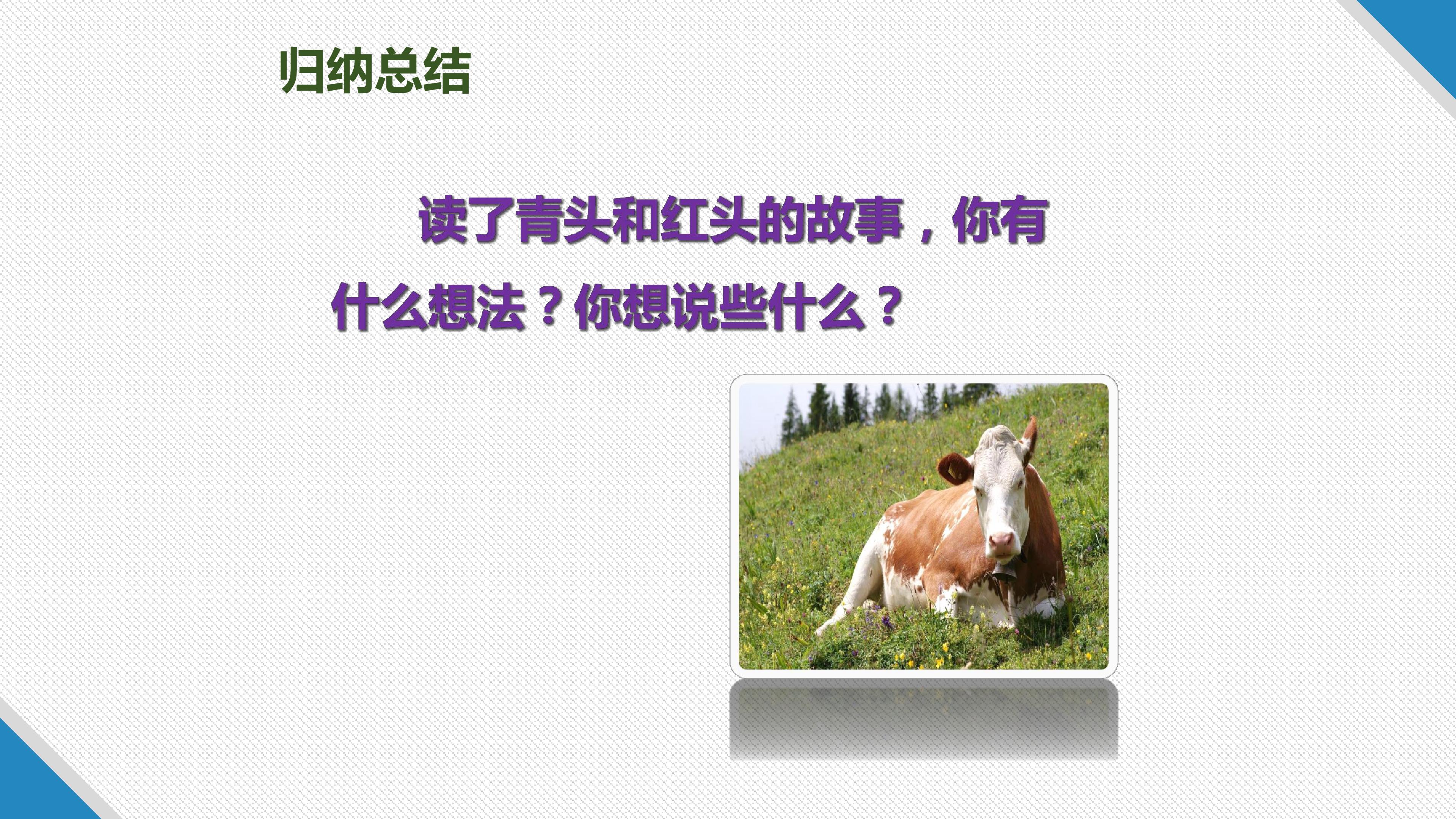 归纳总结

读了青头和红头的故事，你有什么想法？你想说些什么？